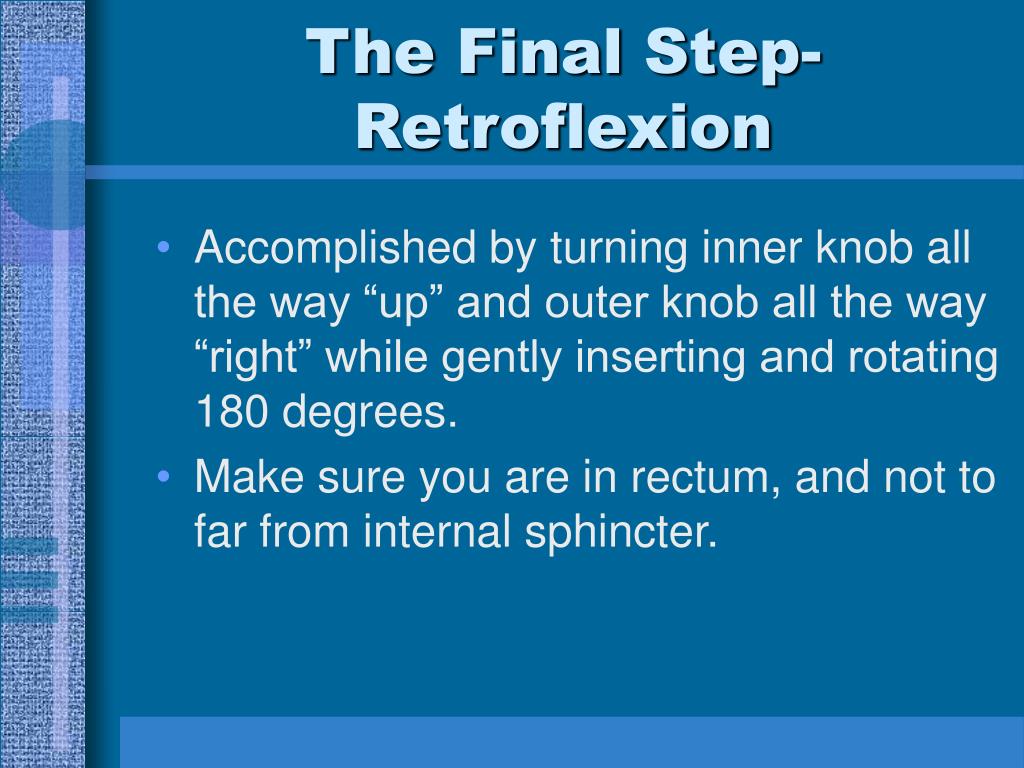 The Final Step-Retroflexion

• Accomplished by turning inner knob all the way “up” and outer knob all the way “right” while gently inserting and rotating 180 degrees.
• Make sure you are in rectum, and not to far from internal sphincter.